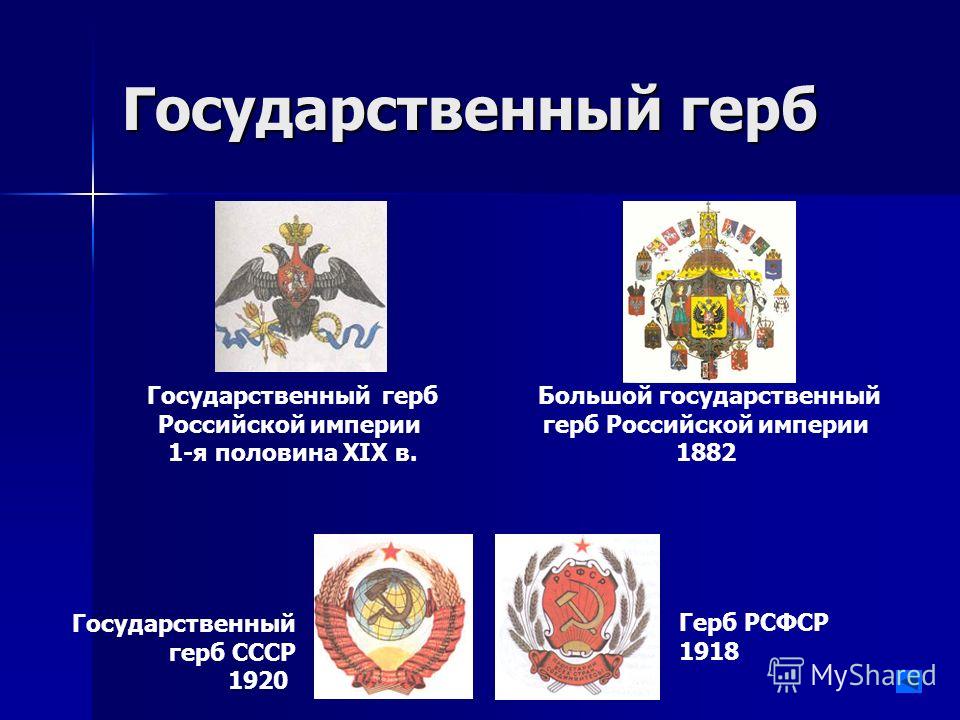 Государственный герб

Государственный герб Российской империи 1-я половина XIX в.

Большой государственный герб Российской империи 1882

Государственный герб СССР 1920

РСФСР

Герб РСФСР 1918

MyShared